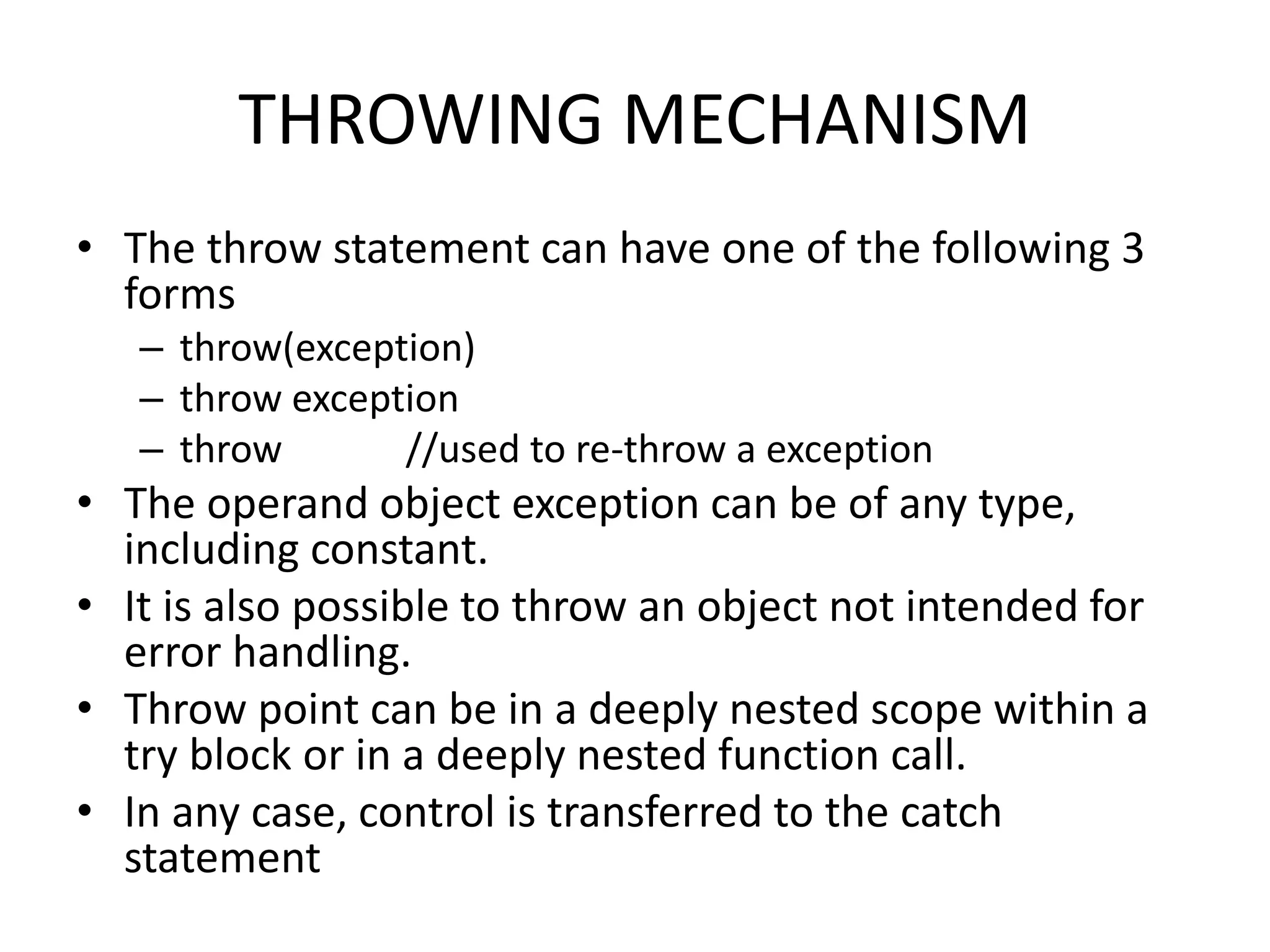 THROWING MECHANISM

• The throw statement can have one of the following 3 forms
  – throw(exception)
  – throw exception
  – throw            //used to re-throw a exception
• The operand object exception can be of any type, including constant.
• It is also possible to throw an object not intended for error handling.
• Throw point can be in a deeply nested scope within a try block or in a deeply nested function call.
• In any case, control is transferred to the catch statement